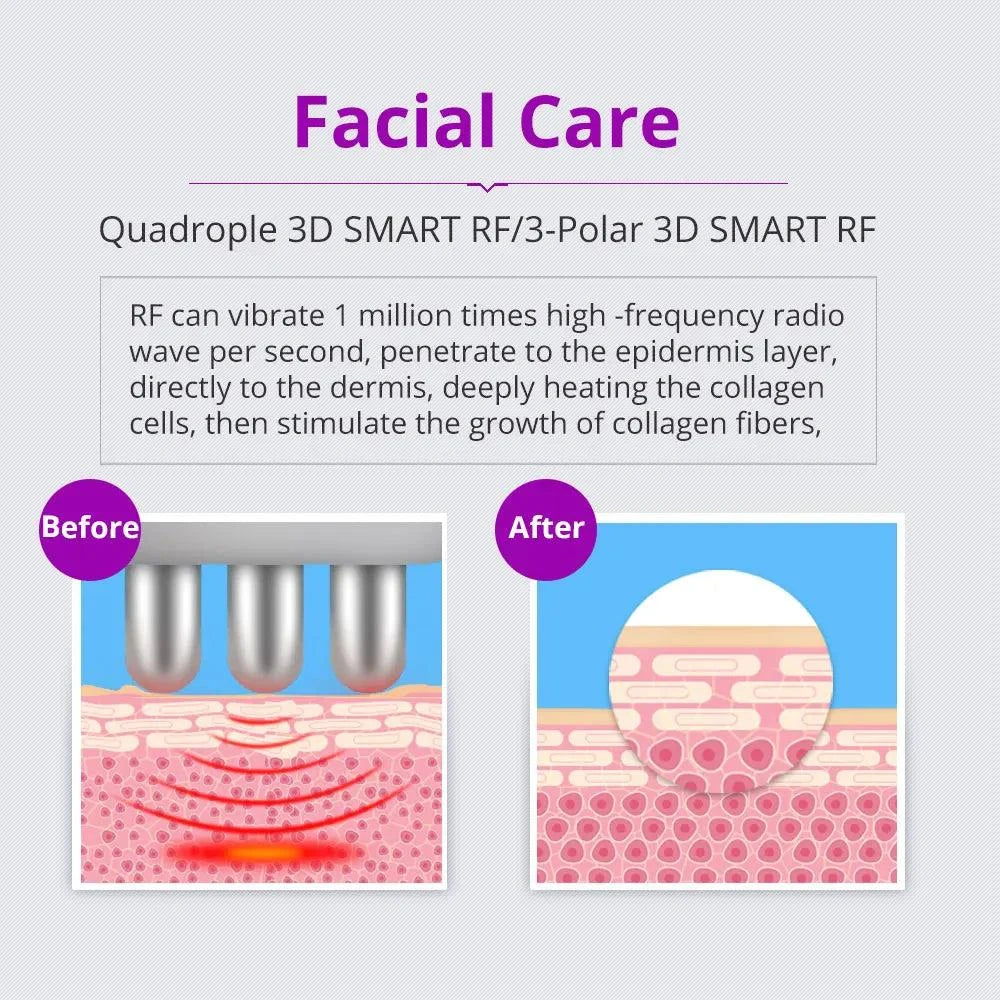 Facial Care

Quadrople 3D SMART RF/3-Polar 3D SMART RF

RF can vibrate 1 million times high -frequency radio wave per second, penetrate to the epidermis layer, directly to the dermis, deeply heating the collagen cells, then stimulate the growth of collagen fibers,

Before

After